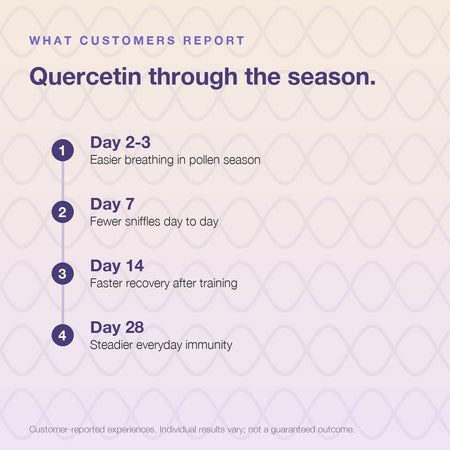 WHAT CUSTOMERS REPORT

Quercetin through the season.

1
Day 2-3
Easier breathing in pollen season

2
Day 7
Fewer sniffles day to day

3
Day 14
Faster recovery after training

4
Day 28
Steadier everyday immunity

Customer-reported experiences. Individual results vary; not a guaranteed outcome.